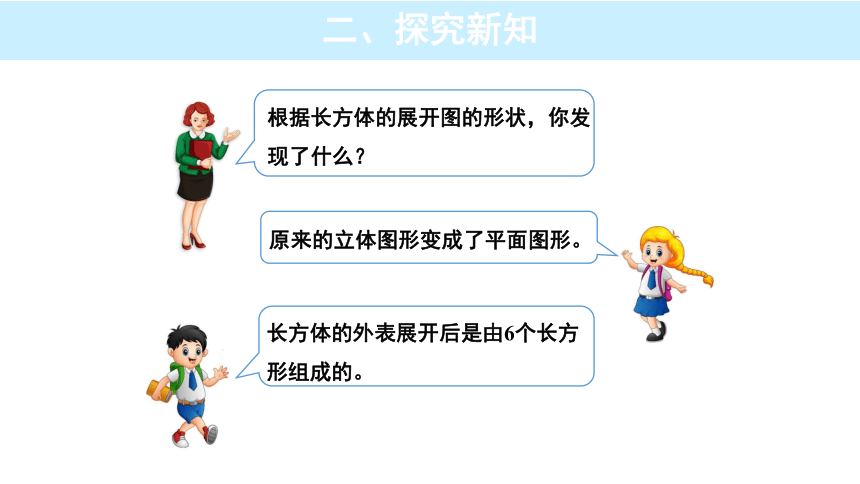 二、探究新知

根据长方体的展开图的形状，你发现了什么？

原来的立体图形变成了平面图形。

长方体的外表展开后是由6个长方形组成的。